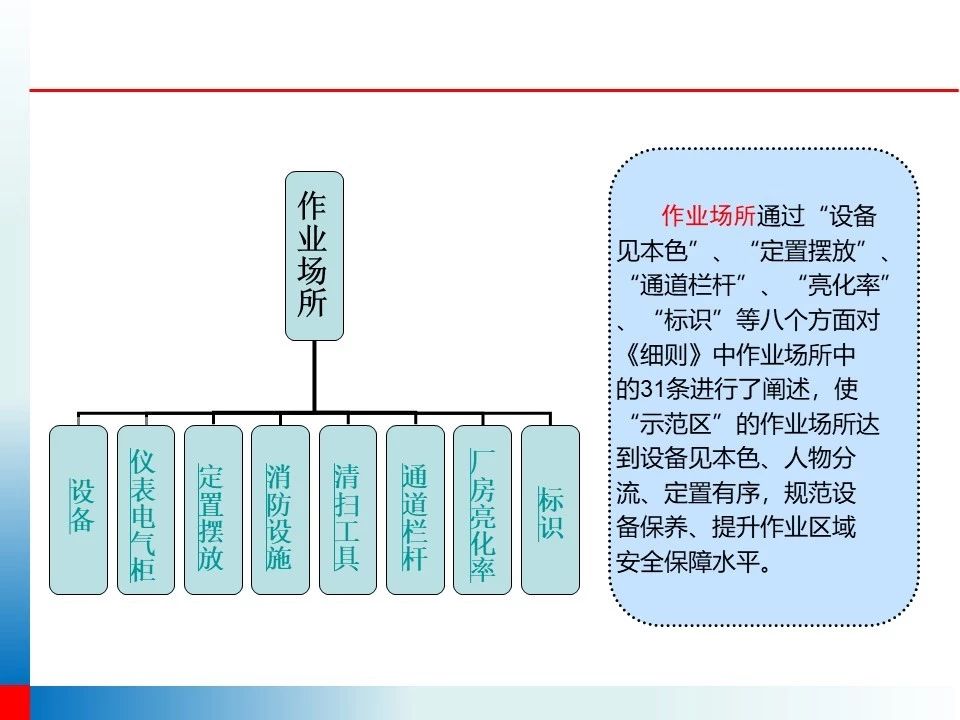 作业场所

设备

仪表电气柜

定置摆放

消防设施

清扫工具

通道栏杆

厂房亮化率

标识

作业场所通过“设备见本色”、“定置摆放”、“通道栏杆”、“亮化率”、“标识”等八个方面对《细则》中作业场所中的31条进行了阐述，使“示范区”的作业场所达到设备见本色、人物分流、定置有序，规范设备保养、提升作业区域安全保障水平。